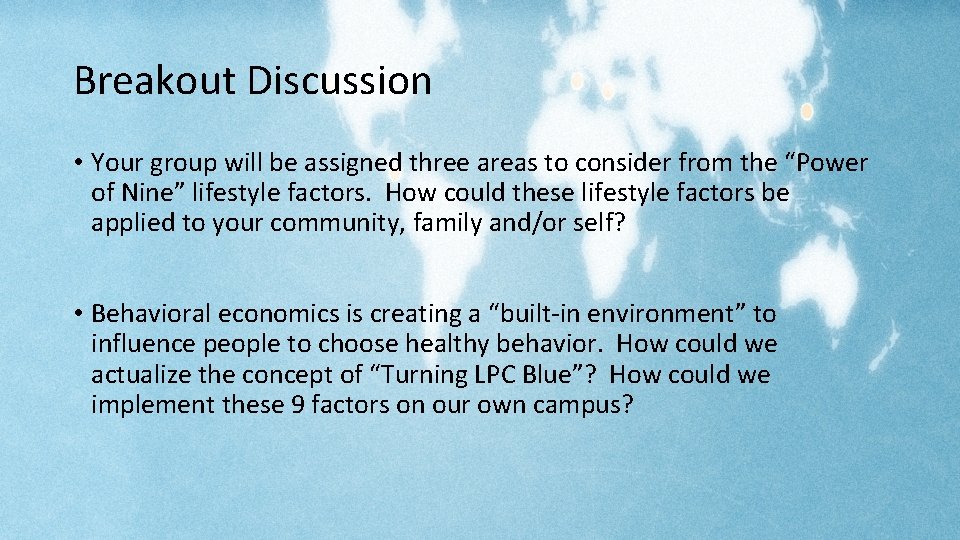 Breakout Discussion

• Your group will be assigned three areas to consider from the “Power of Nine” lifestyle factors. How could these lifestyle factors be applied to your community, family and/or self?

• Behavioral economics is creating a “built-in environment” to influence people to choose healthy behavior. How could we actualize the concept of “Turning LPC Blue”? How could we implement these 9 factors on our own campus?